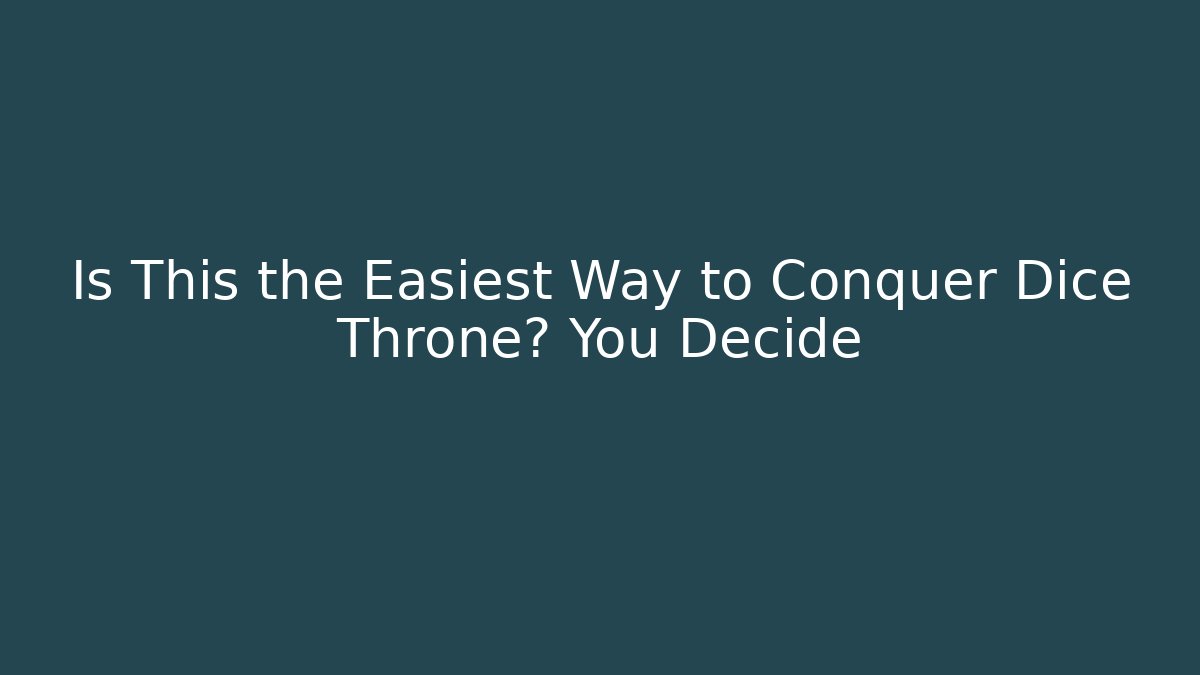 Is This the Easiest Way to Conquer Dice Throne? You Decide